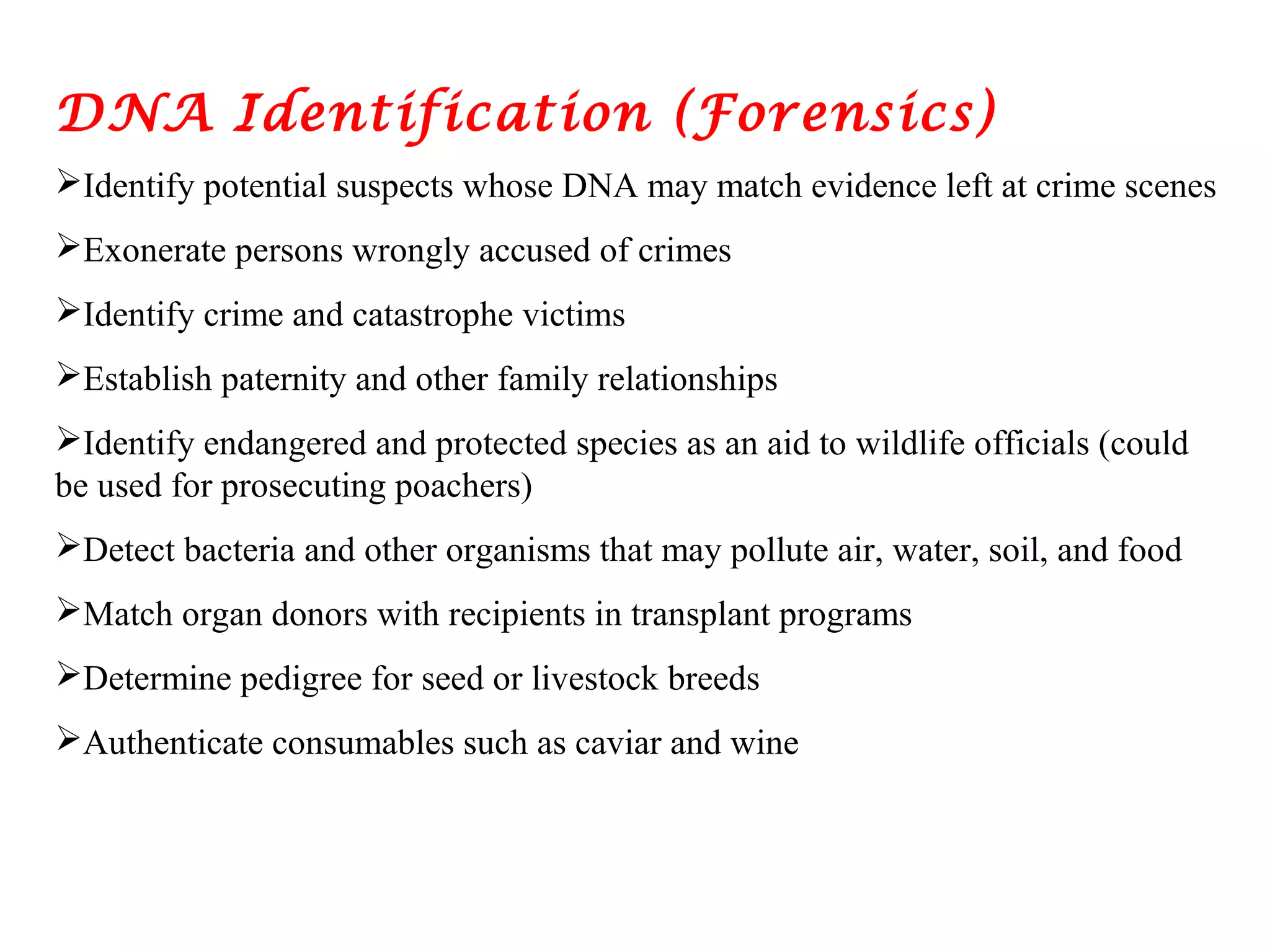 DNA Identification (Forensics)

➢Identify potential suspects whose DNA may match evidence left at crime scenes

➢Exonerate persons wrongly accused of crimes

➢Identify crime and catastrophe victims

➢Establish paternity and other family relationships

➢Identify endangered and protected species as an aid to wildlife officials (could be used for prosecuting poachers)

➢Detect bacteria and other organisms that may pollute air, water, soil, and food

➢Match organ donors with recipients in transplant programs

➢Determine pedigree for seed or livestock breeds

➢Authenticate consumables such as caviar and wine